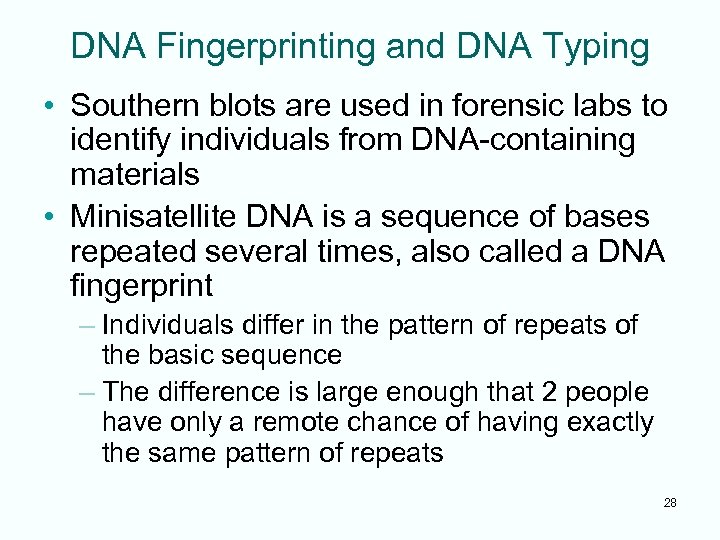 DNA Fingerprinting and DNA Typing

• Southern blots are used in forensic labs to identify individuals from DNA-containing materials

• Minisatellite DNA is a sequence of bases repeated several times, also called a DNA fingerprint

– Individuals differ in the pattern of repeats of the basic sequence

– The difference is large enough that 2 people have only a remote chance of having exactly the same pattern of repeats

28